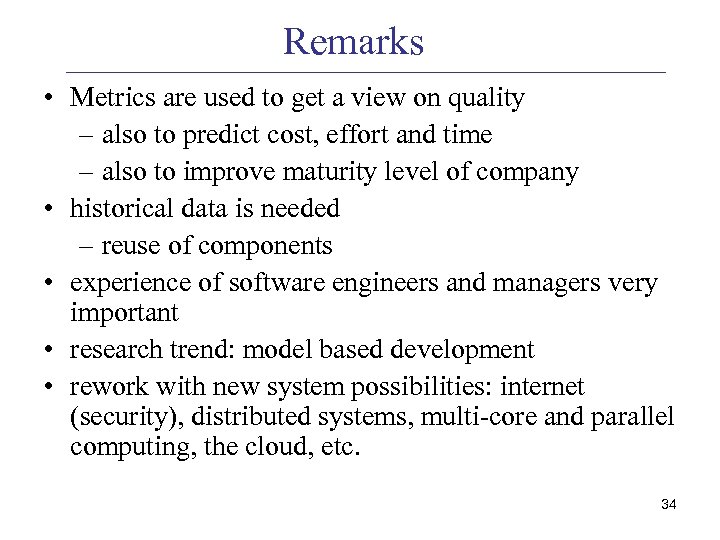 Remarks

• Metrics are used to get a view on quality
– also to predict cost, effort and time
– also to improve maturity level of company
• historical data is needed
– reuse of components
• experience of software engineers and managers very important
• research trend: model based development
• rework with new system possibilities: internet (security), distributed systems, multi-core and parallel computing, the cloud, etc.

34